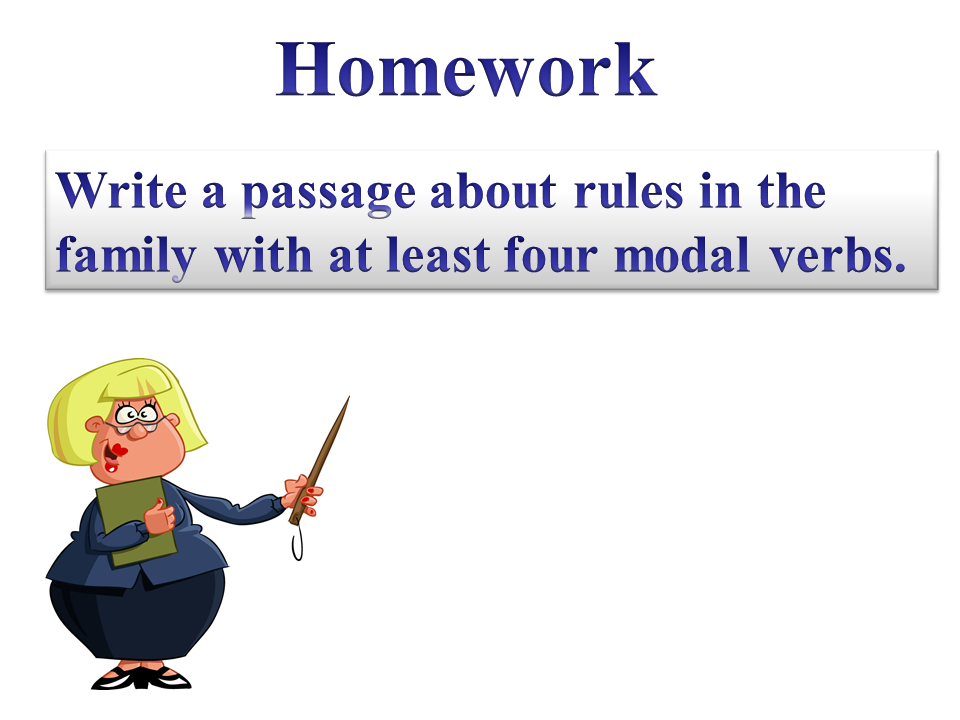 Homework

Write a passage about rules in the family with at least four modal verbs.